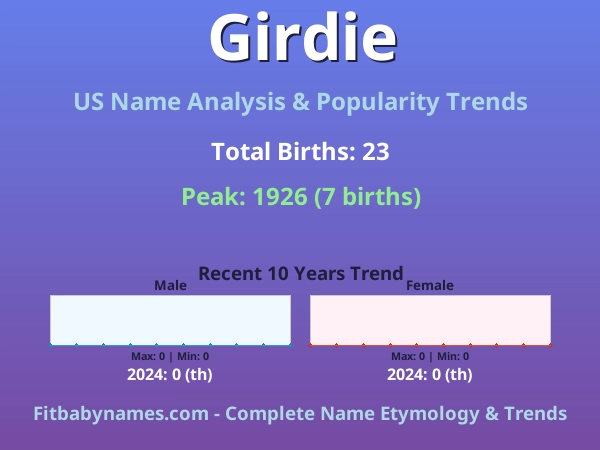 Girdie

US Name Analysis & Popularity Trends

Total Births: 23

Peak: 1926 (7 births)

Recent 10 Years Trend

Male

Max: 0 | Min: 0

2024: 0 (th)

Female

Max: 0 | Min: 0

2024: 0 (th)

Fitbabynames.com - Complete Name Etymology & Trends